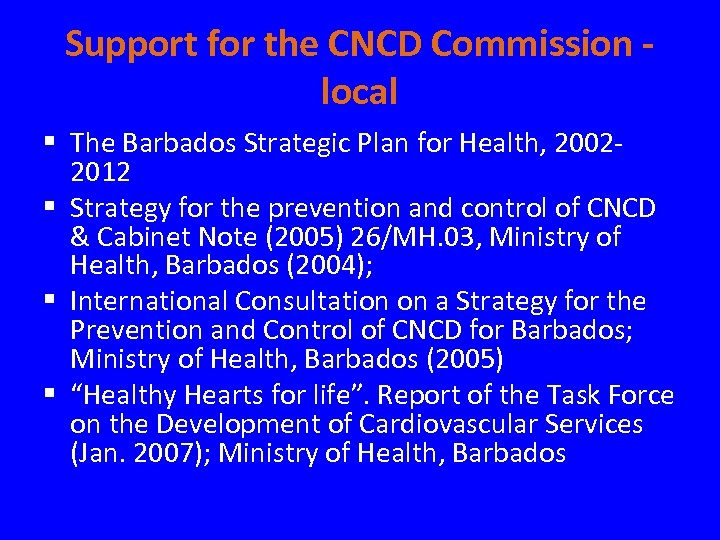 Support for the CNCD Commission - local

▪ The Barbados Strategic Plan for Health, 2002-2012
▪ Strategy for the prevention and control of CNCD & Cabinet Note (2005) 26/MH.03, Ministry of Health, Barbados (2004);
▪ International Consultation on a Strategy for the Prevention and Control of CNCD for Barbados; Ministry of Health, Barbados (2005)
▪ “Healthy Hearts for life”. Report of the Task Force on the Development of Cardiovascular Services (Jan. 2007); Ministry of Health, Barbados